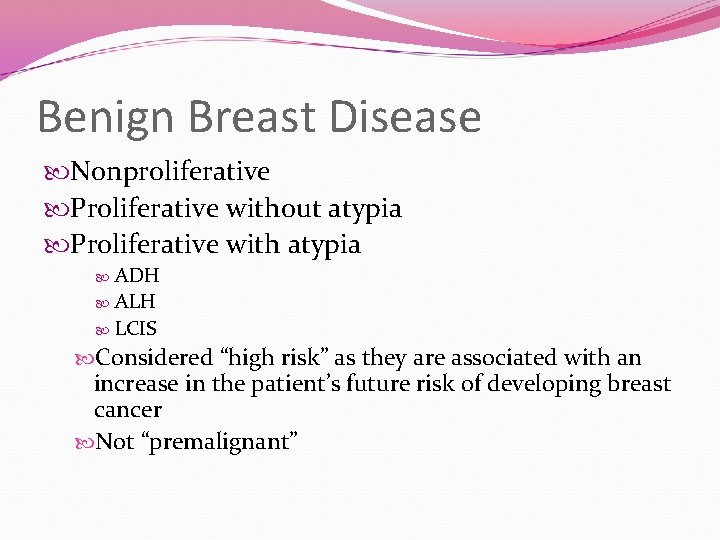 Benign Breast Disease

Nonproliferative

Proliferative without atypia

Proliferative with atypia

ADH

ALH

LCIS

Considered “high risk” as they are associated with an increase in the patient’s future risk of developing breast cancer

Not “premalignant”